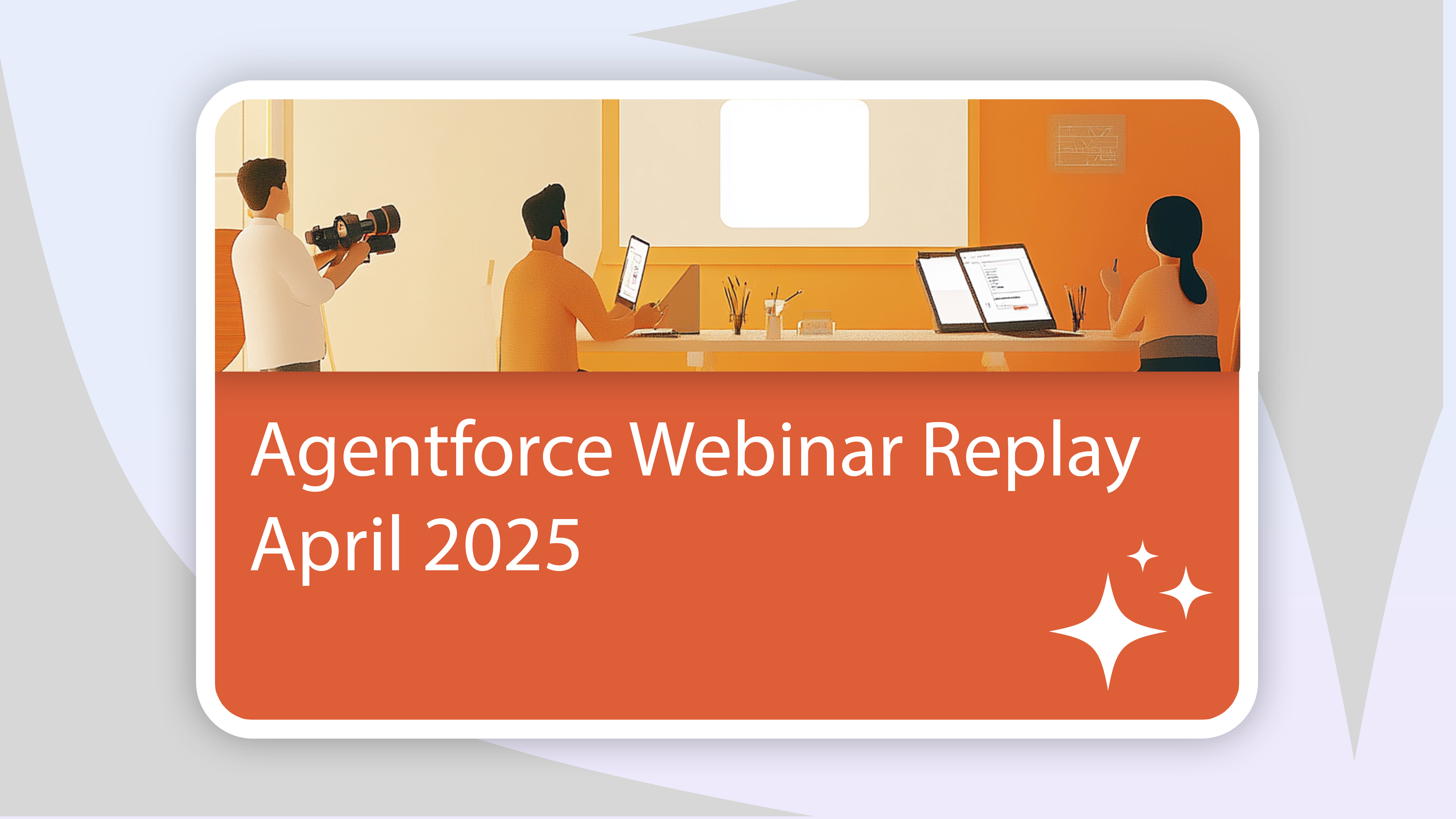 Agentforce Webinar Replay
April 2025